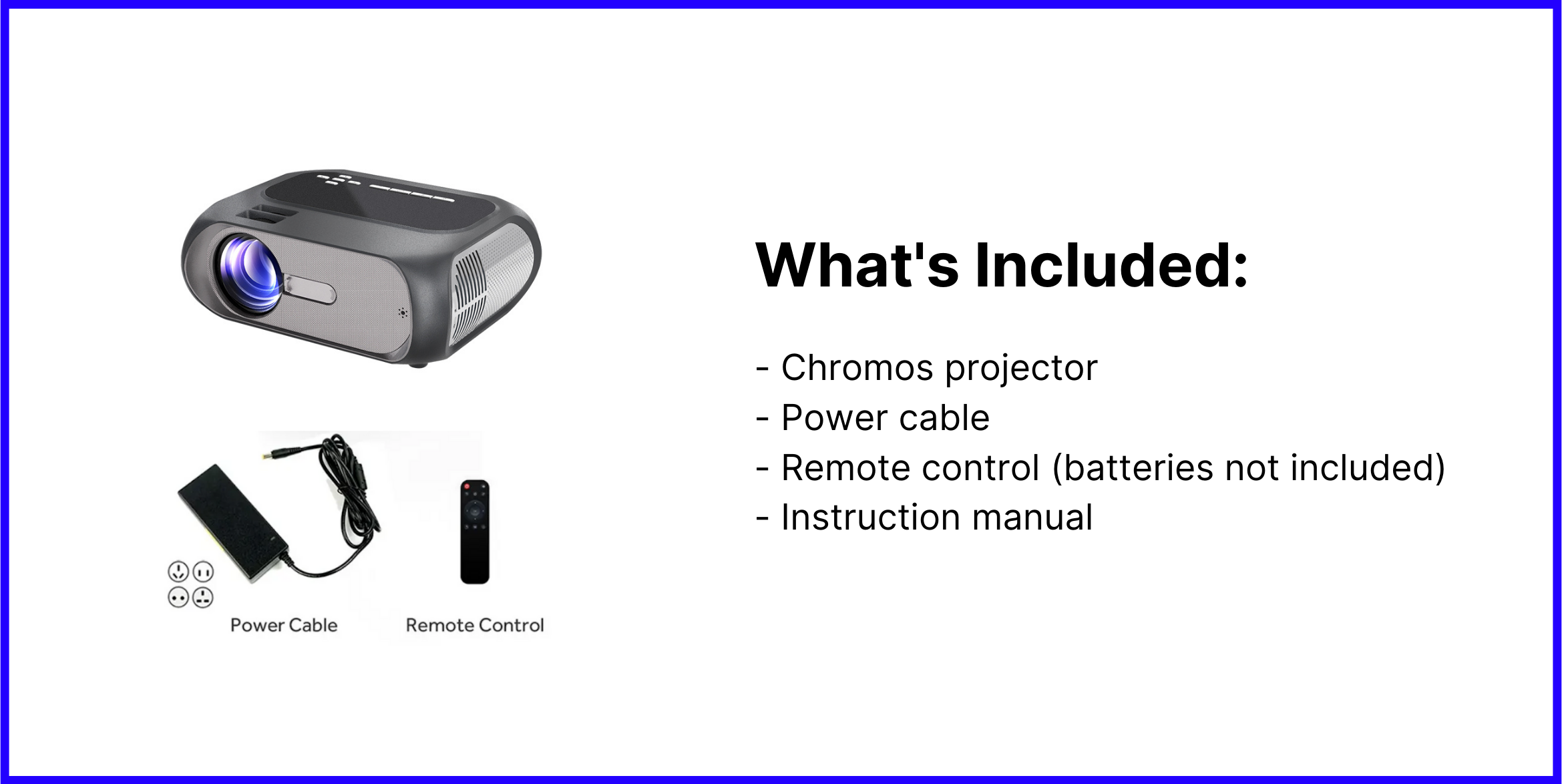 Power Cable

Remote Control

What's Included:

- Chromos projector
- Power cable
- Remote control (batteries not included)
- Instruction manual